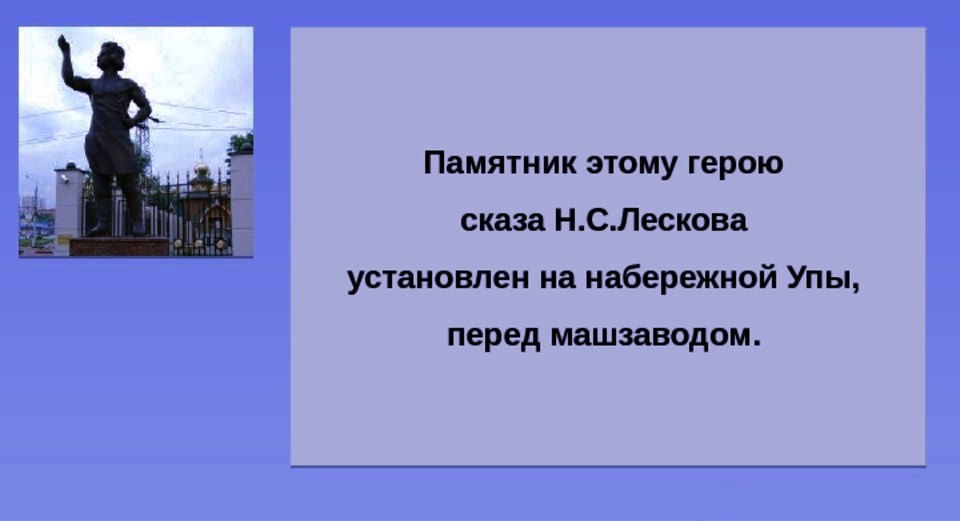 Памятник этому герою сказа Н.С.Лескова установлен на набережной Упы, перед машзаводом.